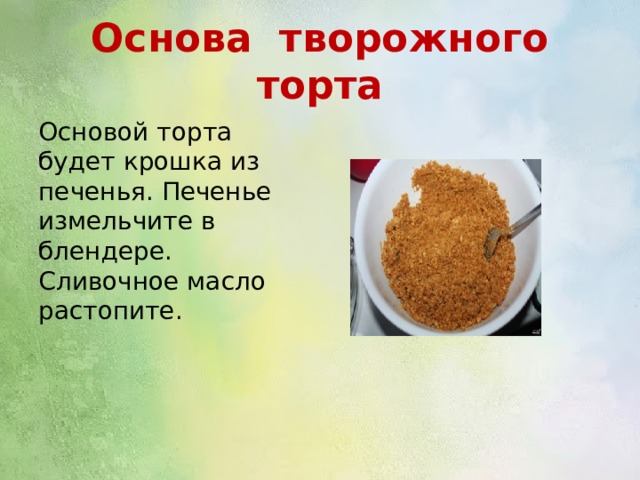 Основа творожного торта

Основой торта будет крошка из печенья. Печенье измельчите в блендере. Сливочное масло растопите.